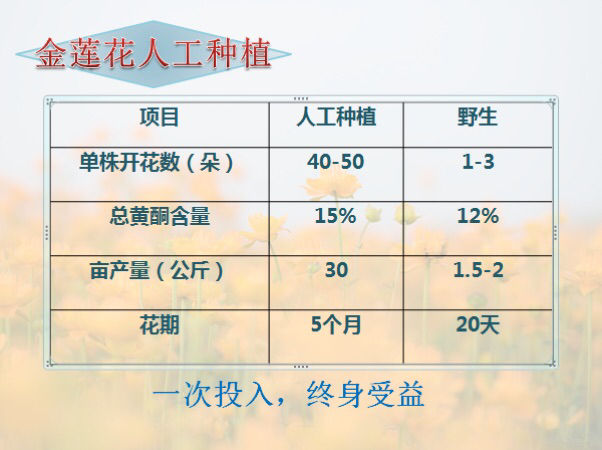 金莲花人工种植

| 项目 | 人工种植 | 野生 |
|---|---|---|
| 单株开花数（朵） | 40-50 | 1-3 |
| 总黄酮含量 | 15% | 12% |
| 亩产量（公斤） | 30 | 1.5-2 |
| 花期 | 5个月 | 20天 |

一次投入，终身受益